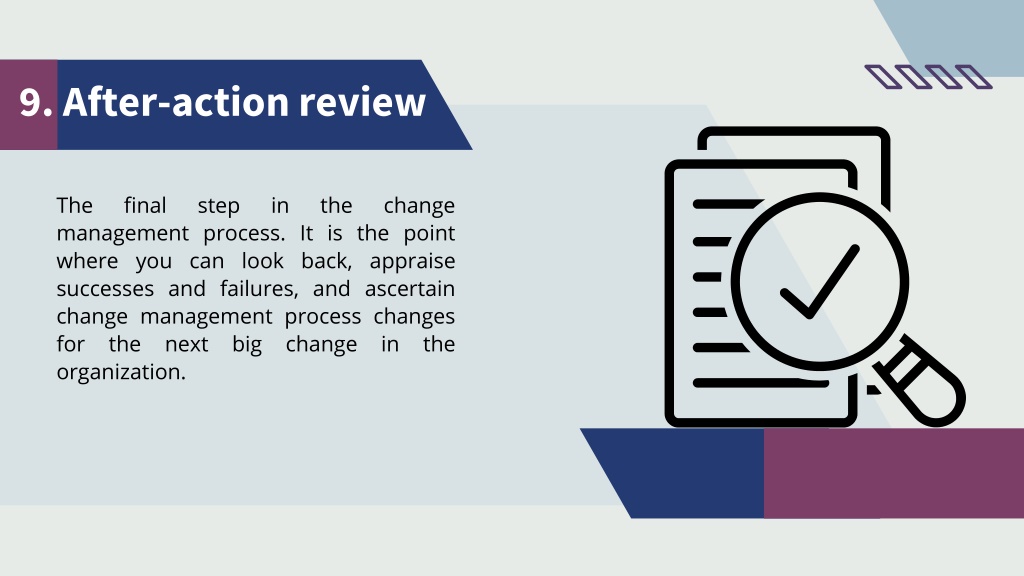 9. After-action review

The final step in the change management process. It is the point where you can look back, appraise successes and failures, and ascertain change management process changes for the next big change in the organization.